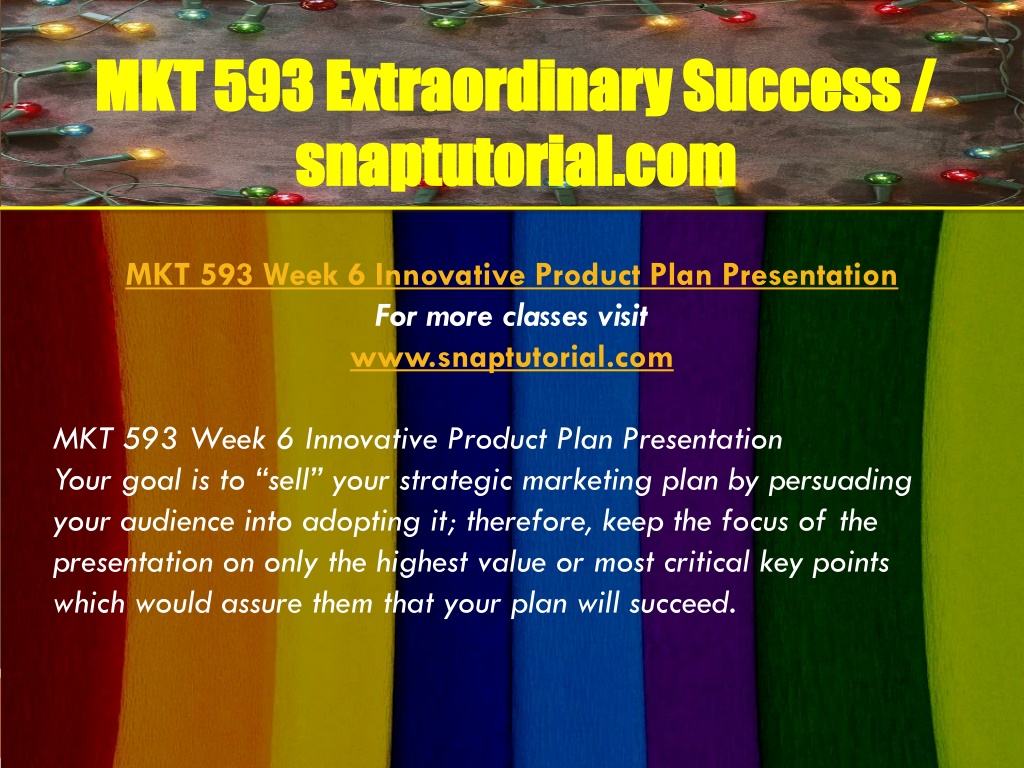 MKT 593 Extraordinary Success / snaptutorial.com

MKT 593 Week 6 Innovative Product Plan Presentation
For more classes visit
www.snaptutorial.com

MKT 593 Week 6 Innovative Product Plan Presentation
Your goal is to “sell” your strategic marketing plan by persuading your audience into adopting it; therefore, keep the focus of the presentation on only the highest value or most critical key points which would assure them that your plan will succeed.